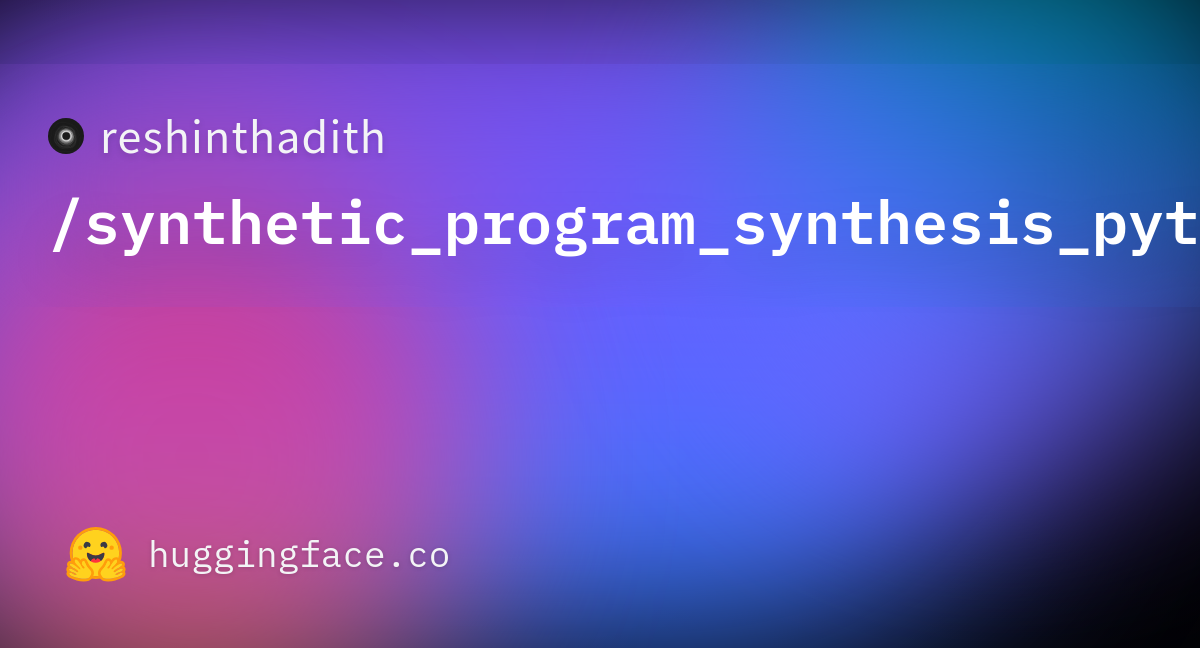 reshinthadith

/synthetic_program_synthesis_pyt

huggingface.co